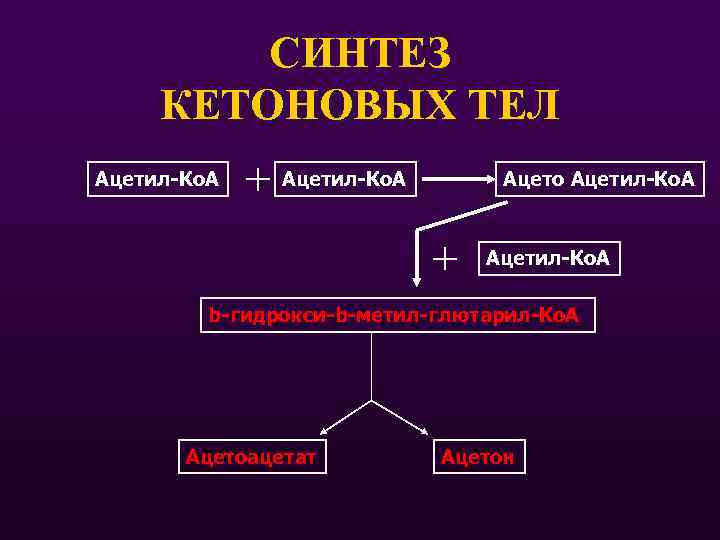 СИНТЕЗ КЕТОНОВЫХ ТЕЛ

Ацетил-КоА + Ацетил-КоА → Ацето Ацетил-КоА

+ Ацетил-КоА

b-гидрокси-b-метил-глютарил-КоА

Ацетоацетат

Ацетон